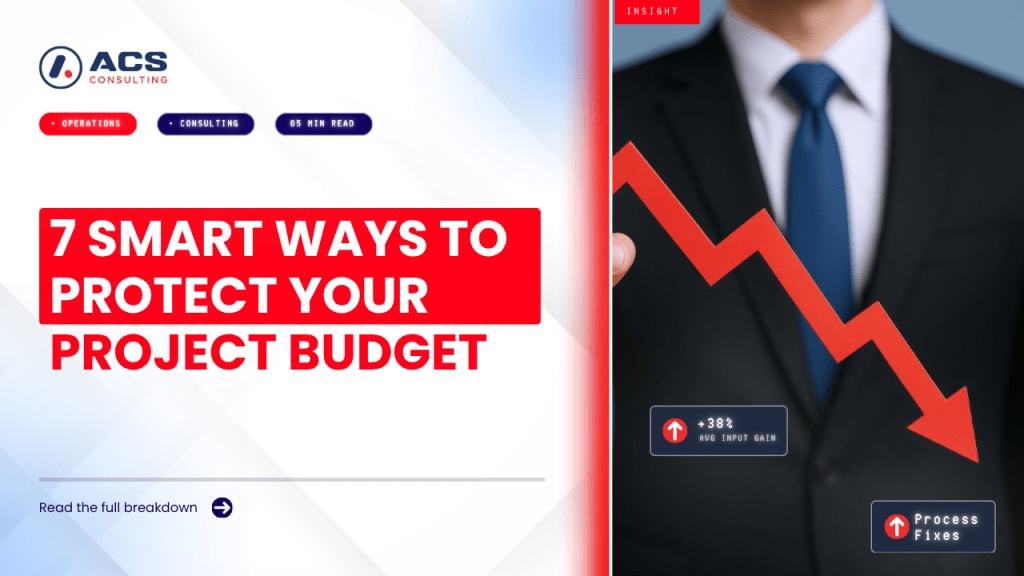 ACS
CONSULTING

• OPERATIONS

• CONSULTING

05 MIN READ

7 SMART WAYS TO PROTECT YOUR PROJECT BUDGET

Read the full breakdown

INSIGHT

+38%
AVG INPUT GAIN

Process
Fixes